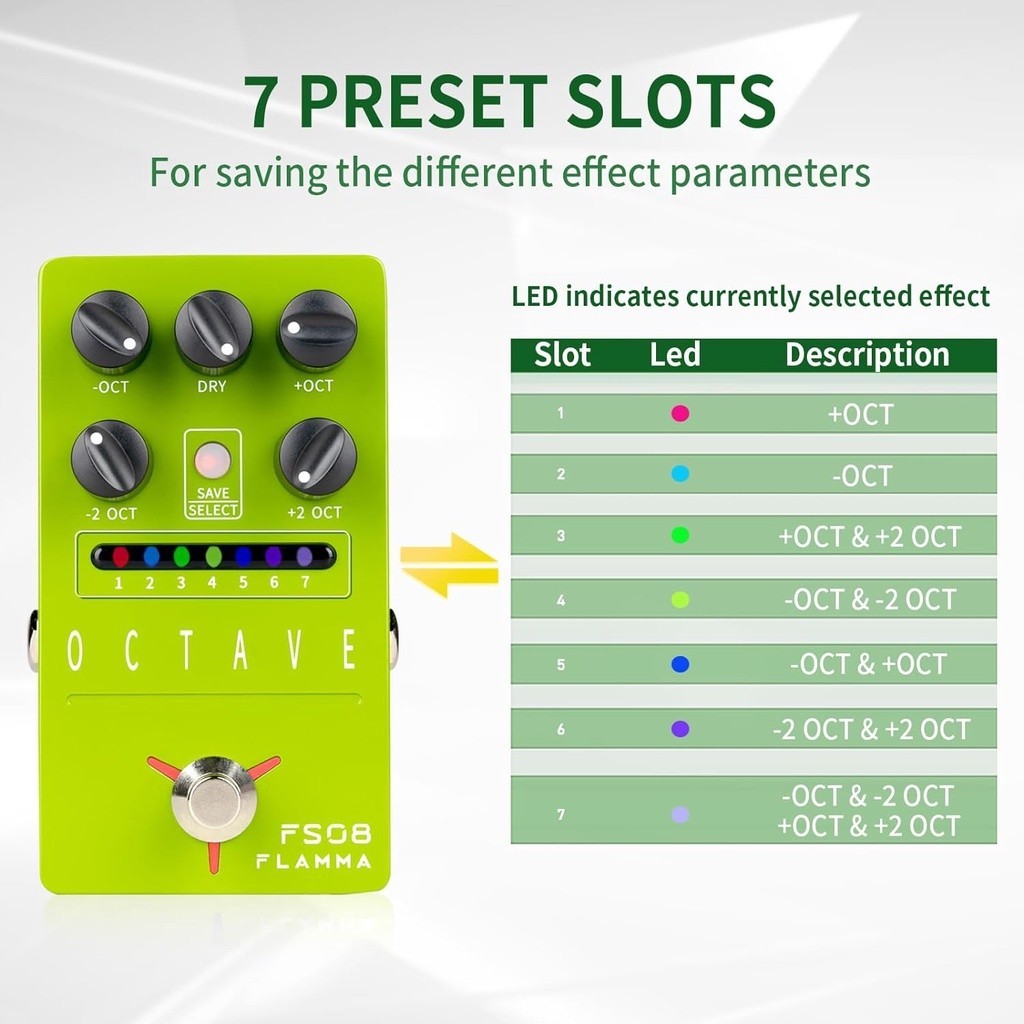 7 PRESET SLOTS

For saving the different effect parameters

-OCT DRY +OCT

-2 OCT SAVE SELECT +2 OCT

1 2 3 4 5 6 7

OCTAVE

FS08
FLAMMA

LED indicates currently selected effect

| Slot | Led | Description |
|---|---|---|
| 1 | | +OCT |
| 2 | | -OCT |
| 3 | | +OCT & +2 OCT |
| 4 | | -OCT & -2 OCT |
| 5 | | -OCT & +OCT |
| 6 | | -2 OCT & +2 OCT |
| 7 | | -OCT & -2 OCT +OCT & +2 OCT |